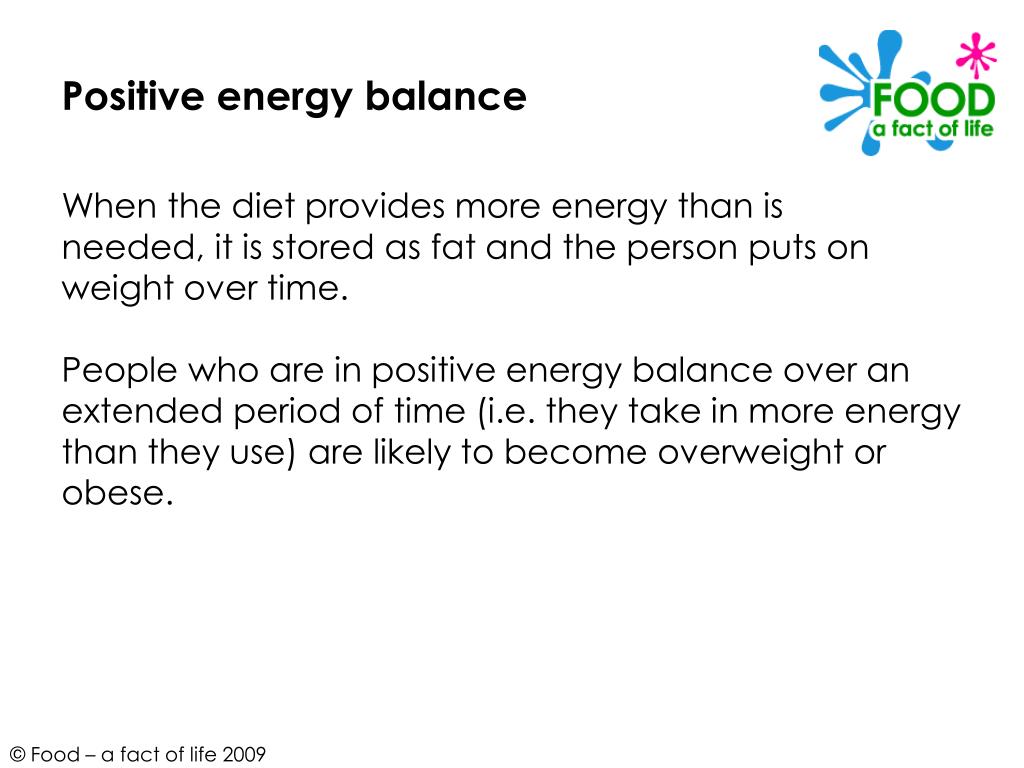 Positive energy balance

FOOD
a fact of life

When the diet provides more energy than is needed, it is stored as fat and the person puts on weight over time.

People who are in positive energy balance over an extended period of time (i.e. they take in more energy than they use) are likely to become overweight or obese.

© Food – a fact of life 2009